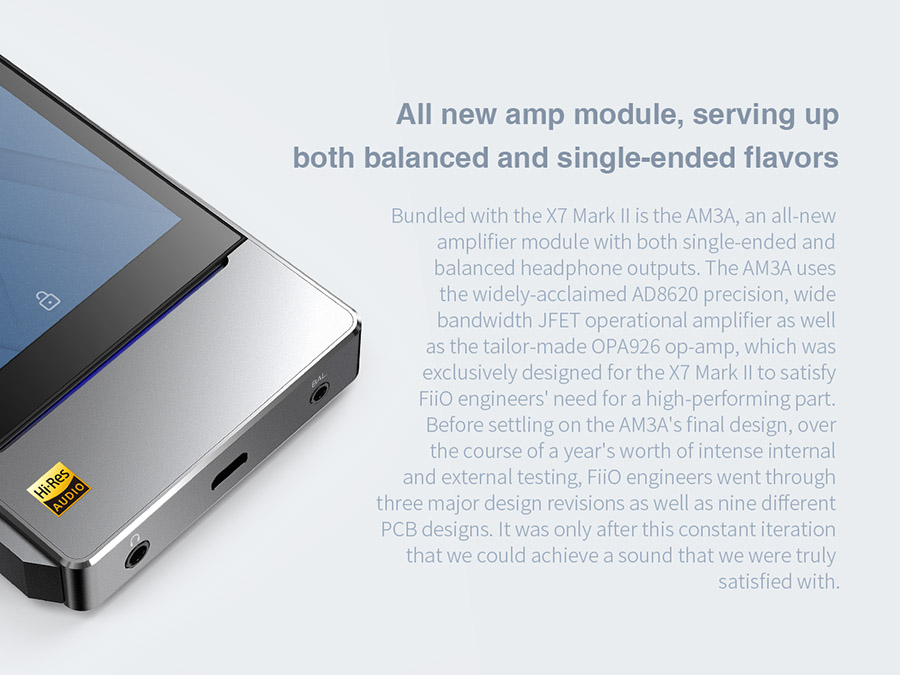 All new amp module, serving up both balanced and single-ended flavors

Bundled with the X7 Mark II is the AM3A, an all-new amplifier module with both single-ended and balanced headphone outputs. The AM3A uses the widely-acclaimed AD8620 precision, wide bandwidth JFET operational amplifier as well as the tailor-made OPA926 op-amp, which was exclusively designed for the X7 Mark II to satisfy FiiO engineers' need for a high-performing part. Before settling on the AM3A's final design, over the course of a year's worth of intense internal and external testing, FiiO engineers went through three major design revisions as well as nine different PCB designs. It was only after this constant iteration that we could achieve a sound that we were truly satisfied with.

Hi-Res AUDIO

BAL